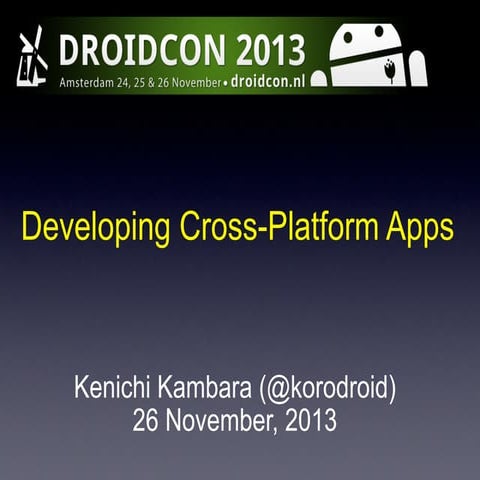 DROIDCON 2013
Amsterdam 24, 25 & 26 November • droidcon.nl

Developing Cross-Platform Apps

Kenichi Kambara (@korodroid)
26 November, 2013